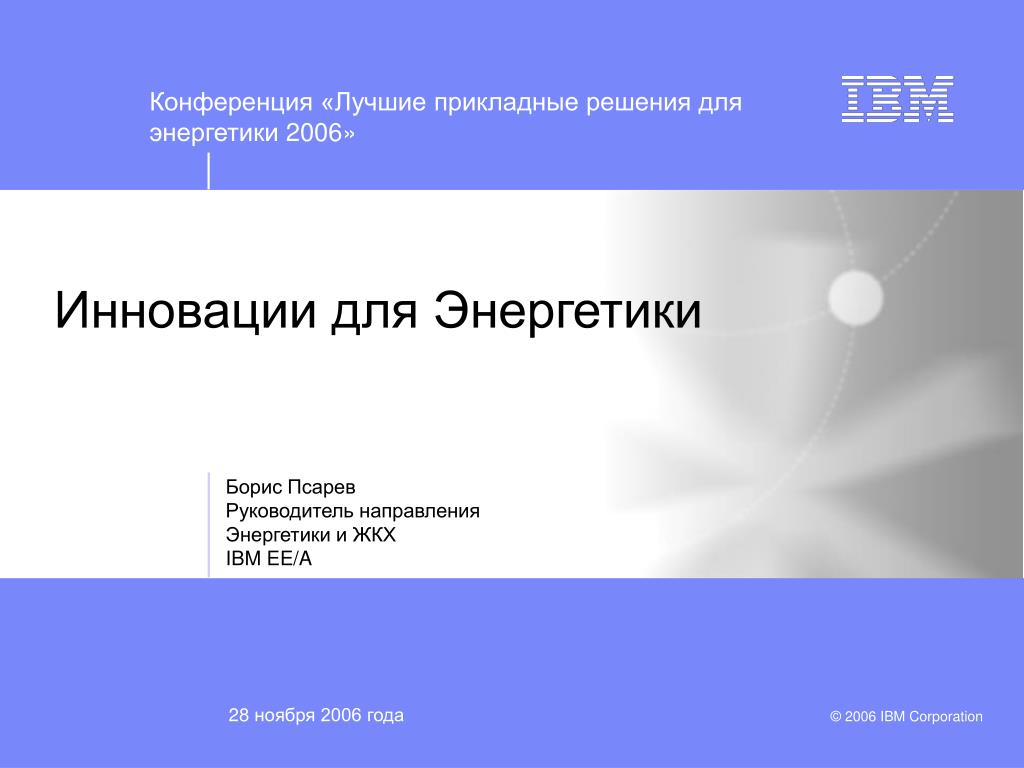 Конференция «Лучшие прикладные решения для энергетики 2006»

IBM

Инновации для Энергетики

Борис Псарев
Руководитель направления
Энергетики и ЖКХ
IBM EE/A

28 ноября 2006 года

© 2006 IBM Corporation